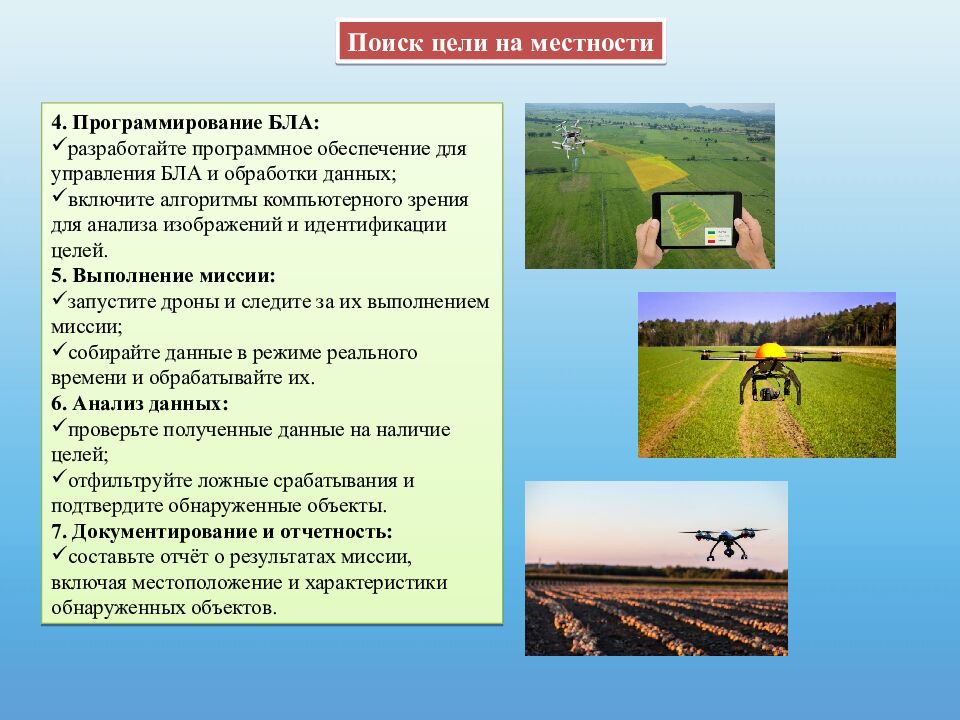 Поиск цели на местности

4. Программирование БЛА:
✓разработайте программное обеспечение для управления БЛА и обработки данных;
✓включите алгоритмы компьютерного зрения для анализа изображений и идентификации целей.
5. Выполнение миссии:
✓запустите дроны и следите за их выполнением миссии;
✓собирайте данные в режиме реального времени и обрабатывайте их.
6. Анализ данных:
✓проверьте полученные данные на наличие целей;
✓отфильтруйте ложные срабатывания и подтвердите обнаруженные объекты.
7. Документирование и отчетность:
✓составьте отчёт о результатах миссии, включая местоположение и характеристики обнаруженных объектов.